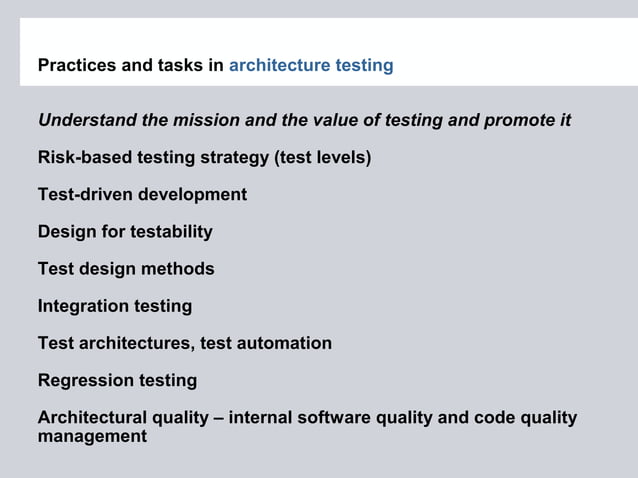 Practices and tasks in architecture testing

Understand the mission and the value of testing and promote it

Risk-based testing strategy (test levels)

Test-driven development

Design for testability

Test design methods

Integration testing

Test architectures, test automation

Regression testing

Architectural quality – internal software quality and code quality management